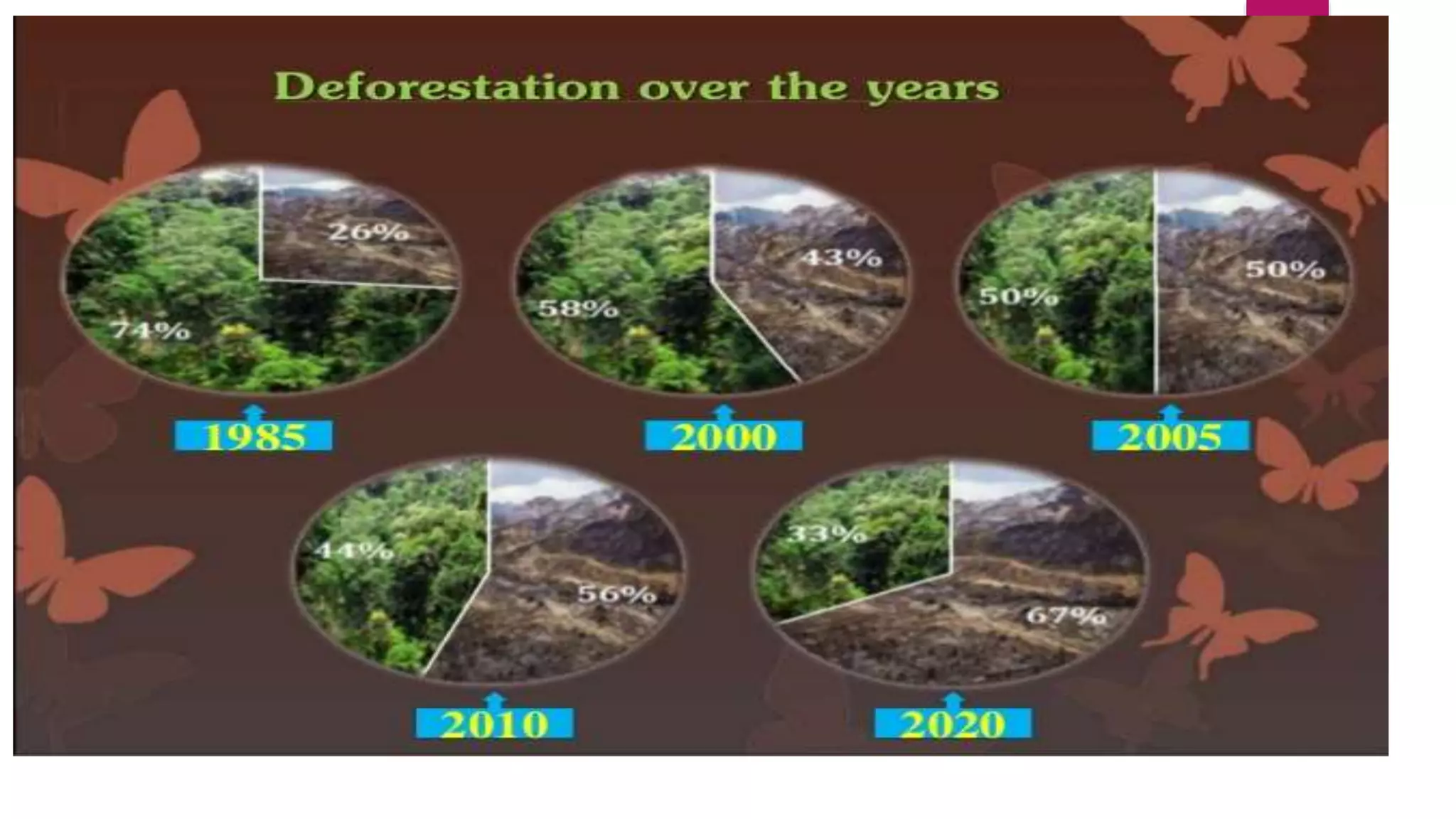 Deforestation over the years

26%

74%

1985

43%

58%

2000

50%

50%

2005

44%

56%

2010

33%

67%

2020